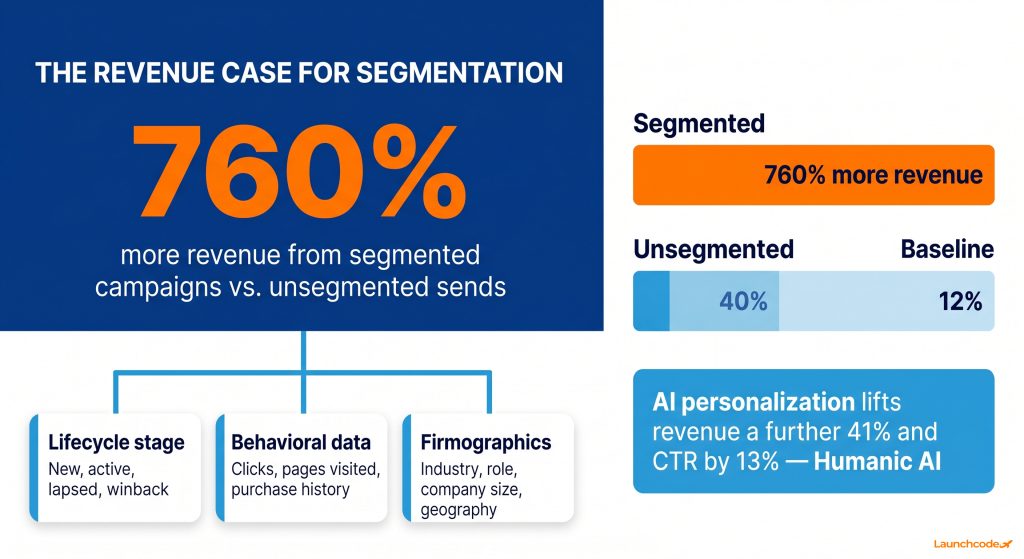 THE REVENUE CASE FOR SEGMENTATION

760%

more revenue from segmented campaigns vs. unsegmented sends

Lifecycle stage
New, active, lapsed, winback

Behavioral data
Clicks, pages visited, purchase history

Firmographics
Industry, role, company size, geography

Segmented

760% more revenue

Unsegmented

Baseline

40%

12%

AI personalization lifts revenue a further 41% and CTR by 13% — Humanic AI

Launchcode